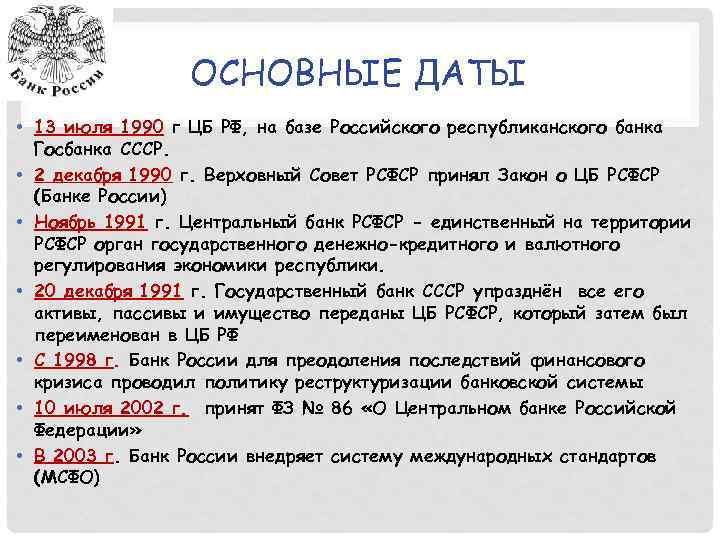 Банк России

ОСНОВНЫЕ ДАТЫ

• 13 июля 1990 г ЦБ РФ, на базе Российского республиканского банка Госбанка СССР.
• 2 декабря 1990 г. Верховный Совет РСФСР принял Закон о ЦБ РСФСР (Банке России)
• Ноябрь 1991 г. Центральный банк РСФСР - единственный на территории РСФСР орган государственного денежно-кредитного и валютного регулирования экономики республики.
• 20 декабря 1991 г. Государственный банк СССР упразднён все его активы, пассивы и имущество переданы ЦБ РСФСР, который затем был переименован в ЦБ РФ
• С 1998 г. Банк России для преодоления последствий финансового кризиса проводил политику реструктуризации банковской системы
• 10 июля 2002 г. принят ФЗ № 86 «О Центральном банке Российской Федерации»
• В 2003 г. Банк России внедряет систему международных стандартов (МСФО)